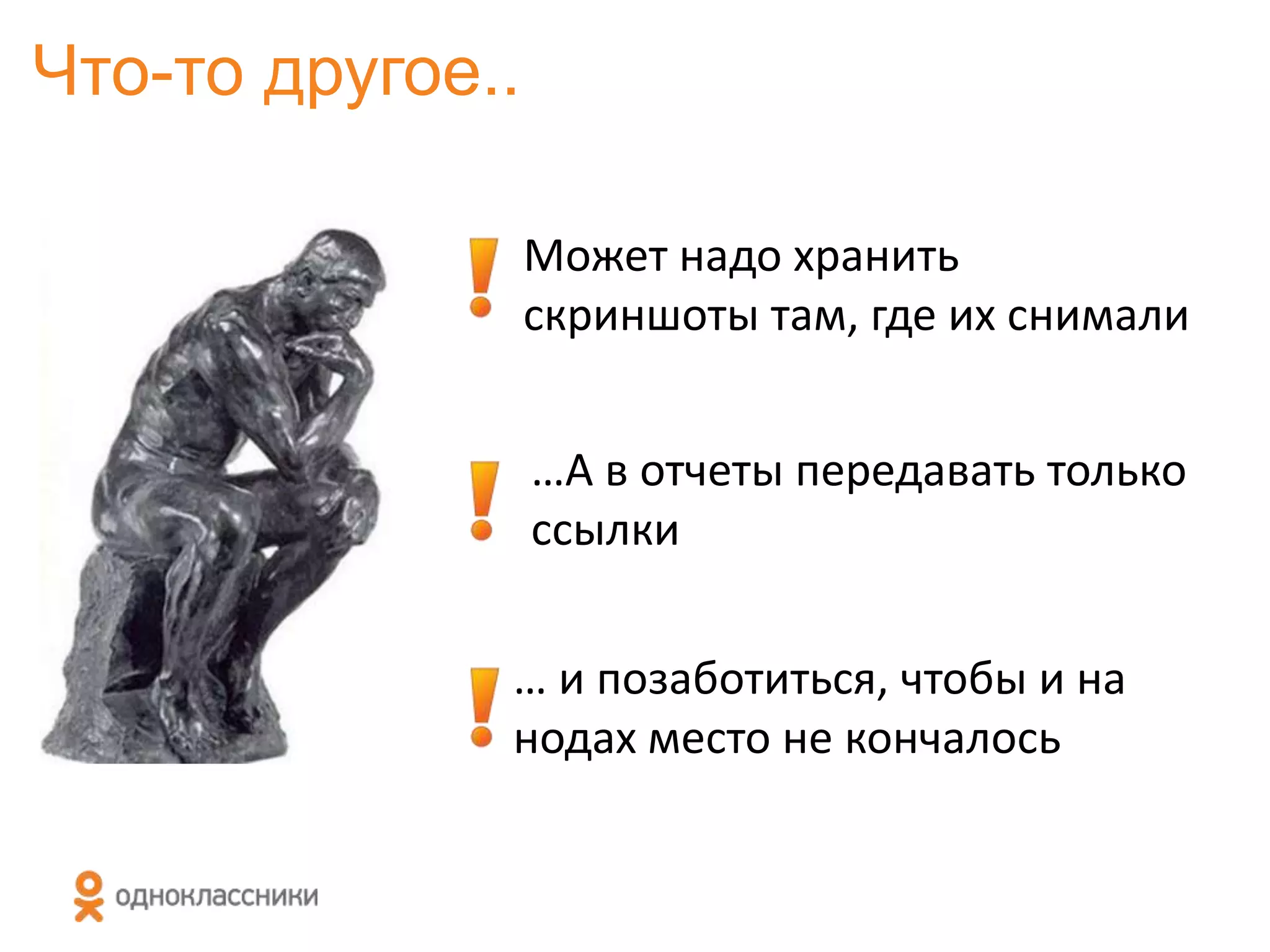 Что-то другое..

Может надо хранить скриншоты там, где их снимали

…А в отчеты передавать только ссылки

… и позаботиться, чтобы и на нодах место не кончалось

одноклассники